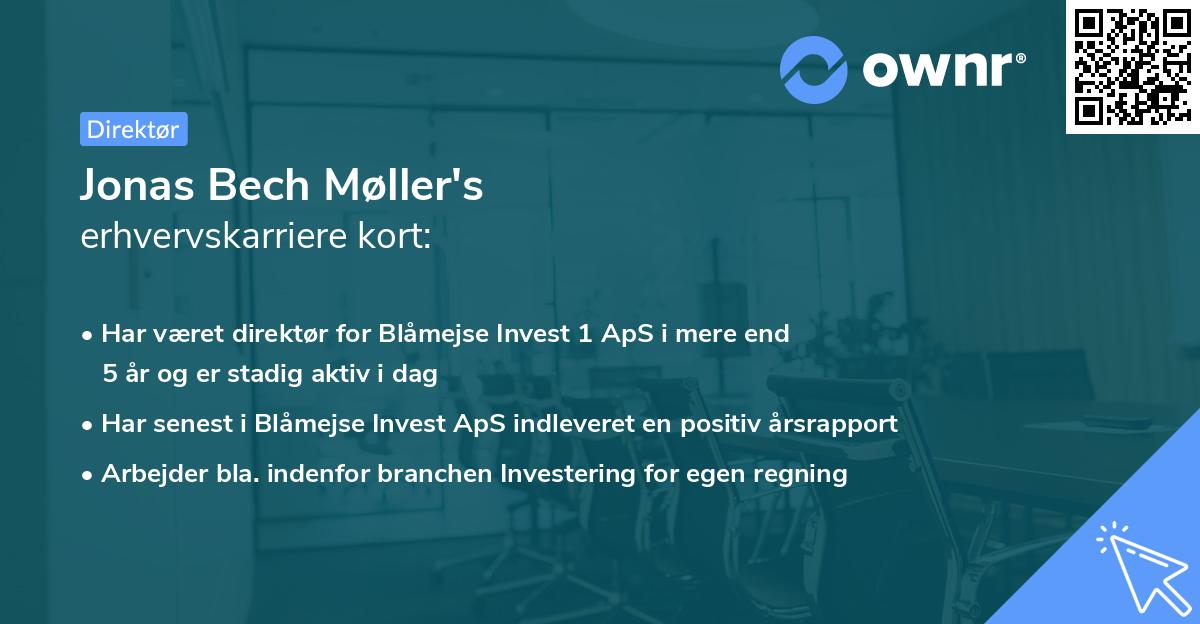 ownr®

Direktør

Jonas Bech Møller's
erhvervskarriere kort:

• Har været direktør for Blåmejse Invest 1 ApS i mere end 5 år og er stadig aktiv i dag
• Har senest i Blåmejse Invest ApS indleveret en positiv årsrapport
• Arbejder bla. indenfor branchen Investering for egen regning